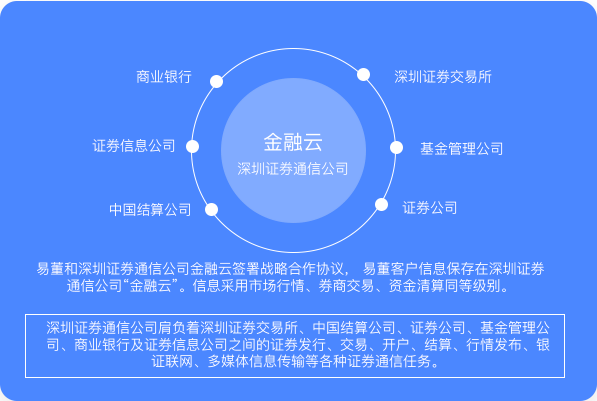 商业银行

深圳证券交易所

证券信息公司

金融云

深圳证券通信公司

基金管理公司

中国结算公司

证券公司

易董和深圳证券通信公司金融云签署战略合作协议， 易董客户信息保存在深圳证券通信公司“金融云”。信息采用市场行情、券商交易、资金清算同等级别。

深圳证券通信公司肩负着深圳证券交易所、中国结算公司、证券公司、基金管理公司、商业银行及证券信息公司之间的证券发行、交易、开户、结算、行情发布、银证联网、多媒体信息传输等各种证券通信任务。